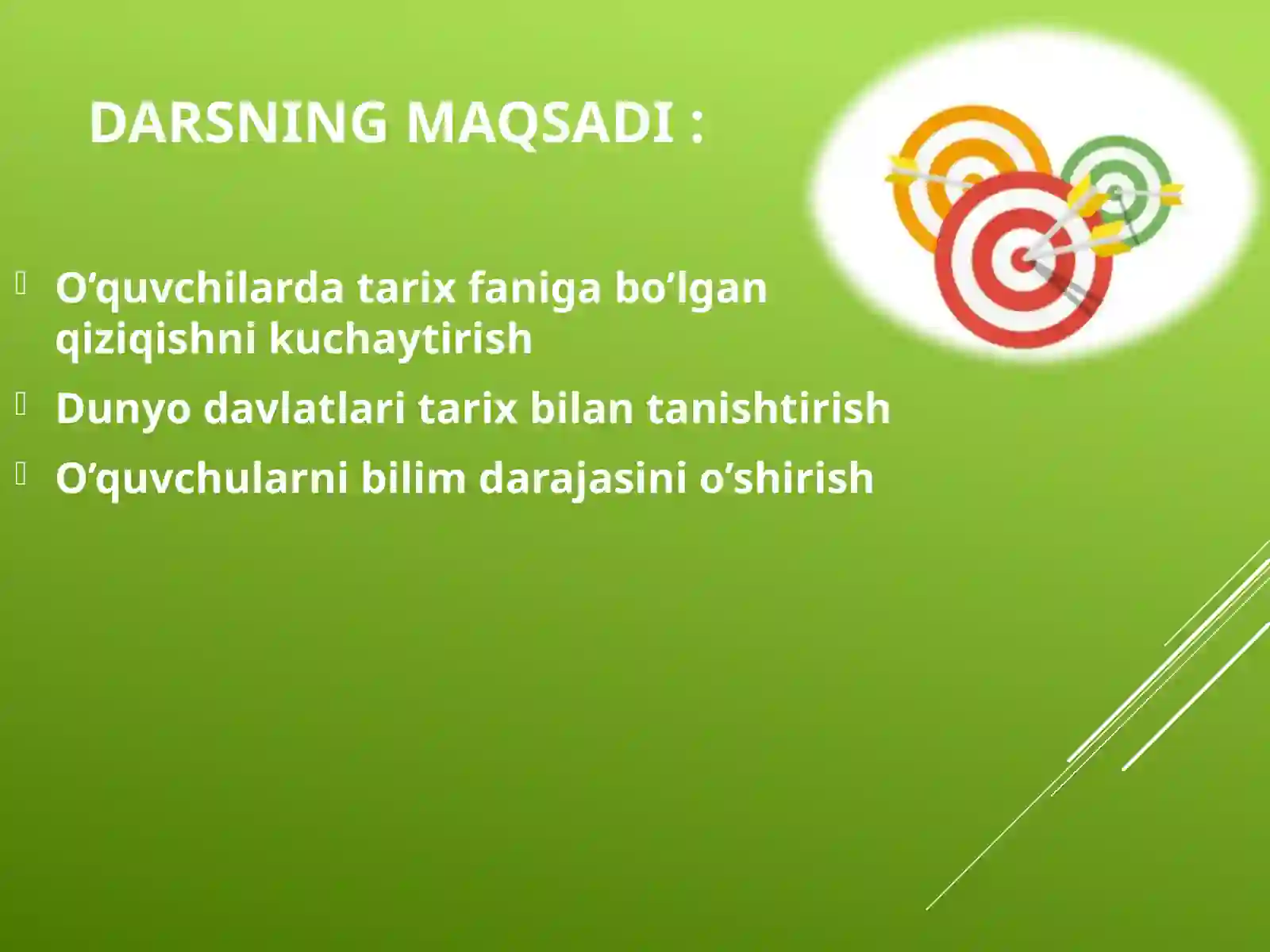 DARSNING MAQSADI :

O’quvchilarda tarix faniga bo’lgan qiziqishni kuchaytirish

Dunyo davlatlari tarix bilan tanishtirish

O’quvchularni bilim darajasini o’shirish